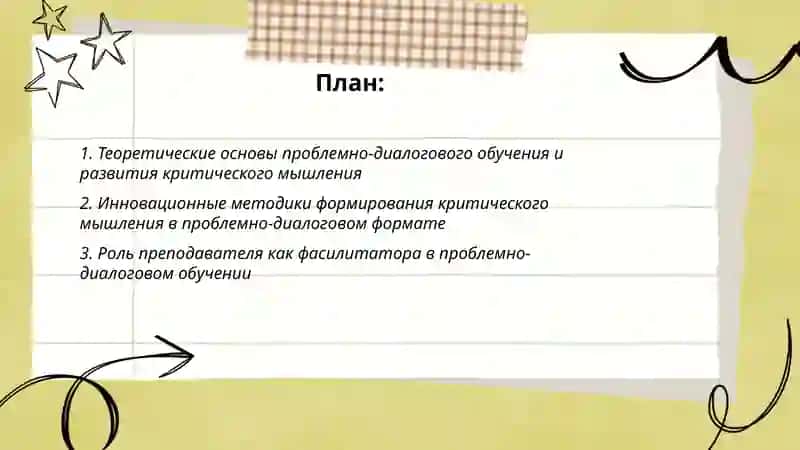 План:

1. Теоретические основы проблемно-диалогового обучения и развития критического мышления

2. Инновационные методики формирования критического мышления в проблемно-диалоговом формате

3. Роль преподавателя как фасилитатора в проблемно-диалоговом обучении